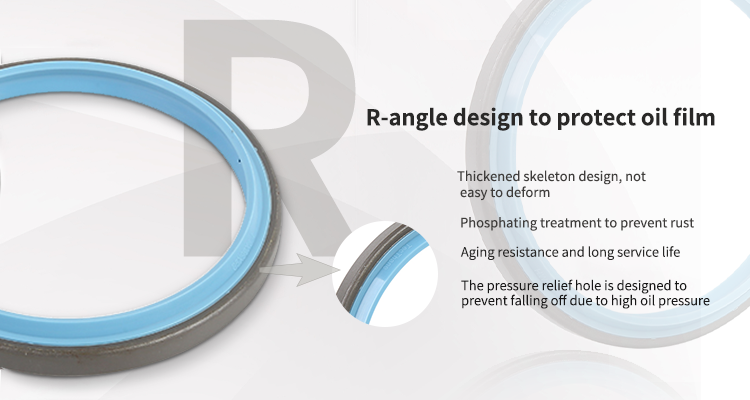 R

R-angle design to protect oil film

Thickened skeleton design, not easy to deform

Phosphating treatment to prevent rust

Aging resistance and long service life

The pressure relief hole is designed to prevent falling off due to high oil pressure